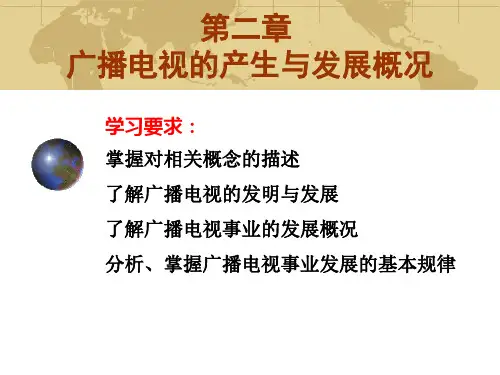 第二章
广播电视的产生与发展概况

学习要求：

掌握对相关概念的描述

了解广播电视的发明与发展

了解广播电视事业的发展概况

分析、掌握广播电视事业发展的基本规律